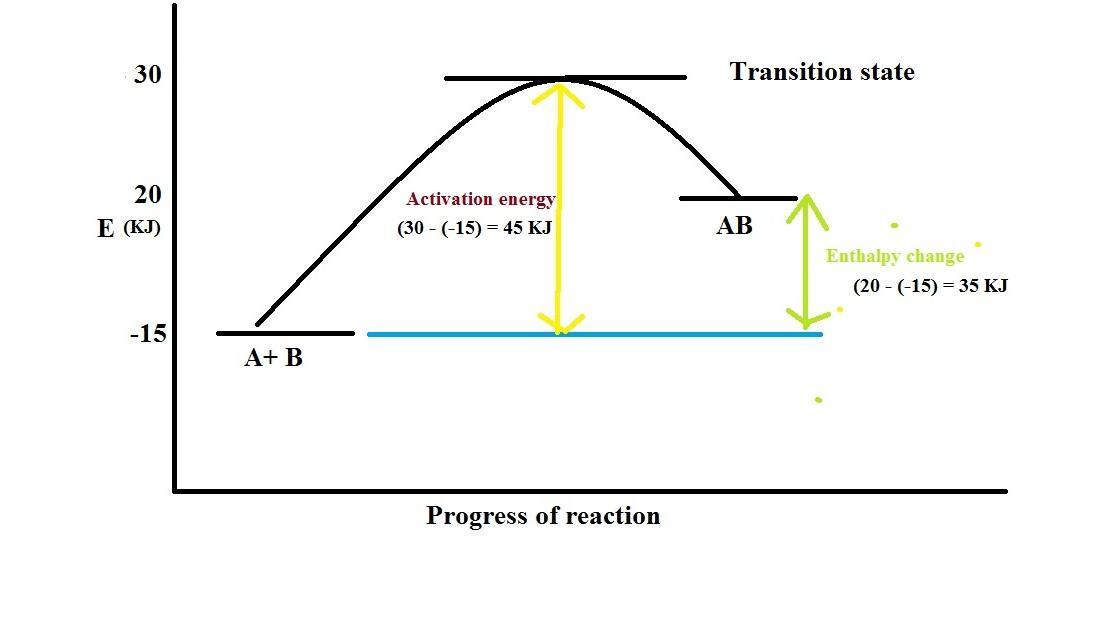 30

Transition state

20

E (KJ)

Activation energy

(30 - (-15) = 45 KJ

AB

Enthalpy change

(20 - (-15) = 35 KJ

-15

A+ B

Progress of reaction